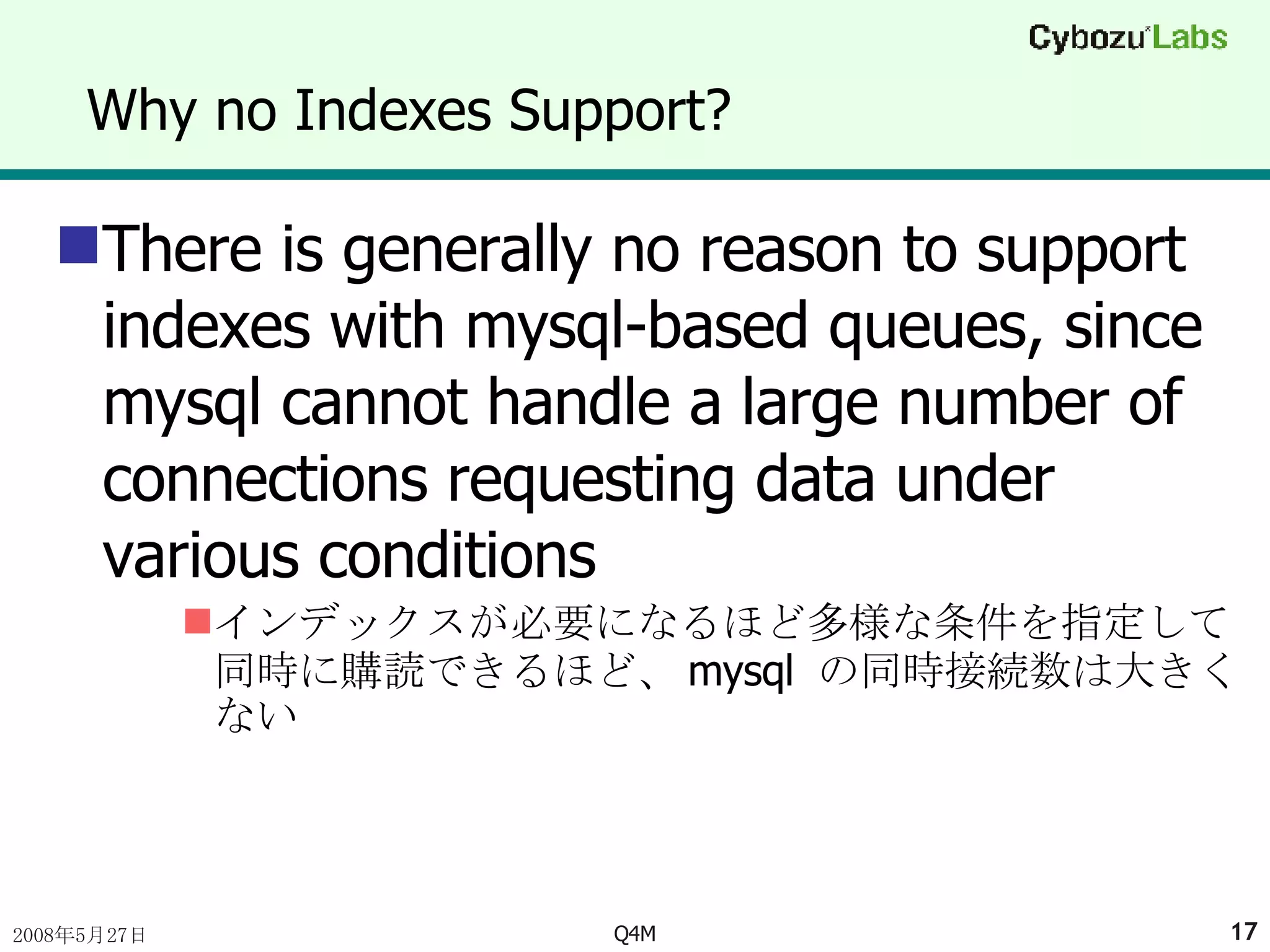 Cybozu Labs

Why no Indexes Support?

There is generally no reason to support indexes with mysql-based queues, since mysql cannot handle a large number of connections requesting data under various conditions

インデックスが必要になるほど多様な条件を指定して同時に購読できるほど、mysql の同時接続数は大きくない

2008年5月27日

Q4M

17